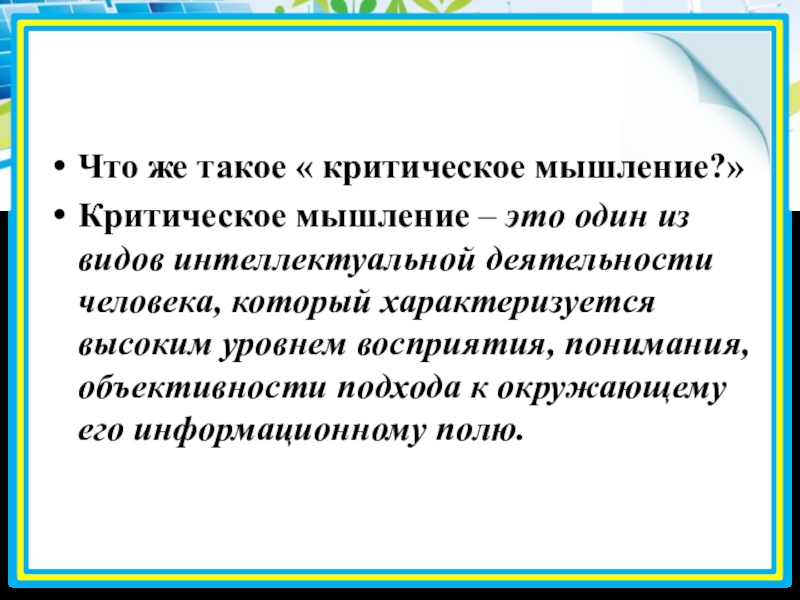 • Что же такое « критическое мышление?»

• Критическое мышление – это один из видов интеллектуальной деятельности человека, который характеризуется высоким уровнем восприятия, понимания, объективности подхода к окружающему его информационному полю.